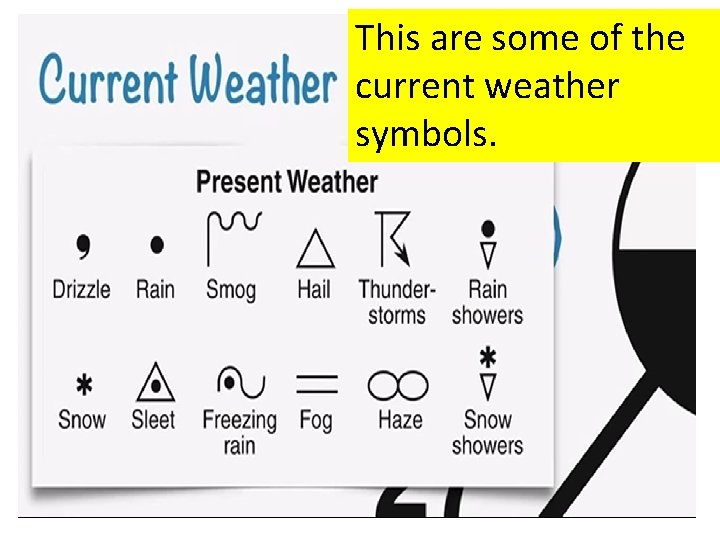 Current Weather

This are some of the current weather symbols.

Present Weather

Drizzle
Rain
Smog
Hail
Thunderstorms
Rain showers

Snow
Sleet
Freezing rain
Fog
Haze
Snow showers